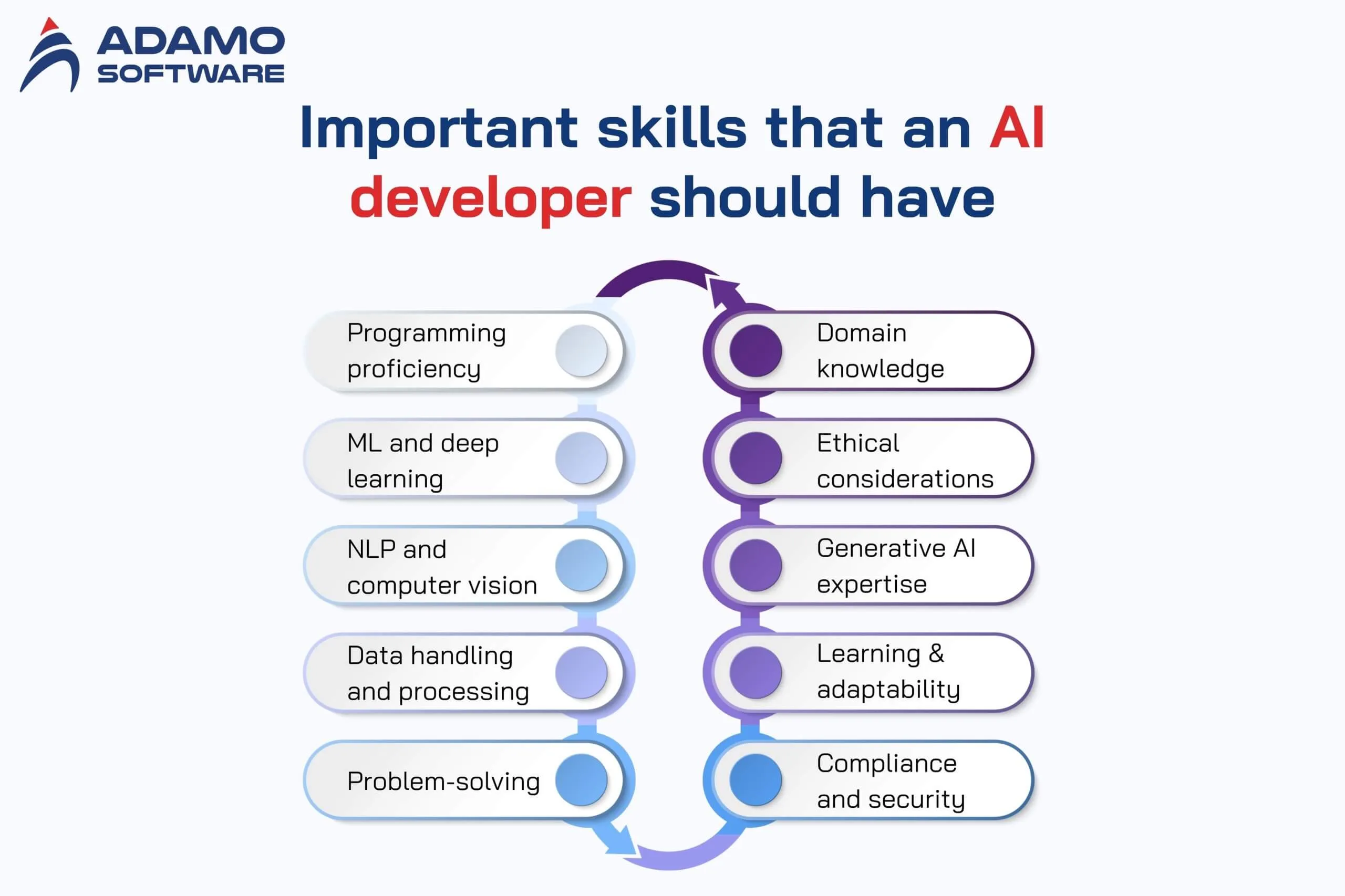 ADAMO SOFTWARE

Important skills that an AI developer should have

Programming proficiency

ML and deep learning

NLP and computer vision

Data handling and processing

Problem-solving

Domain knowledge

Ethical considerations

Generative AI expertise

Learning & adaptability

Compliance and security